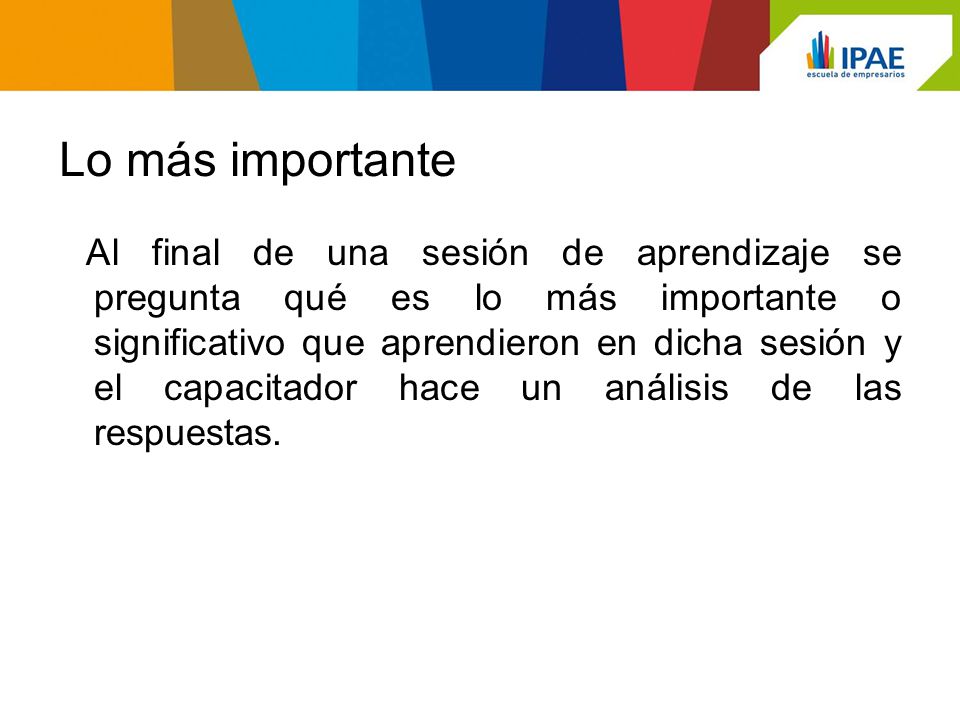 IPAE
escuela de empresarios

Lo más importante

Al final de una sesión de aprendizaje se pregunta qué es lo más importante o significativo que aprendieron en dicha sesión y el capacitador hace un análisis de las respuestas.